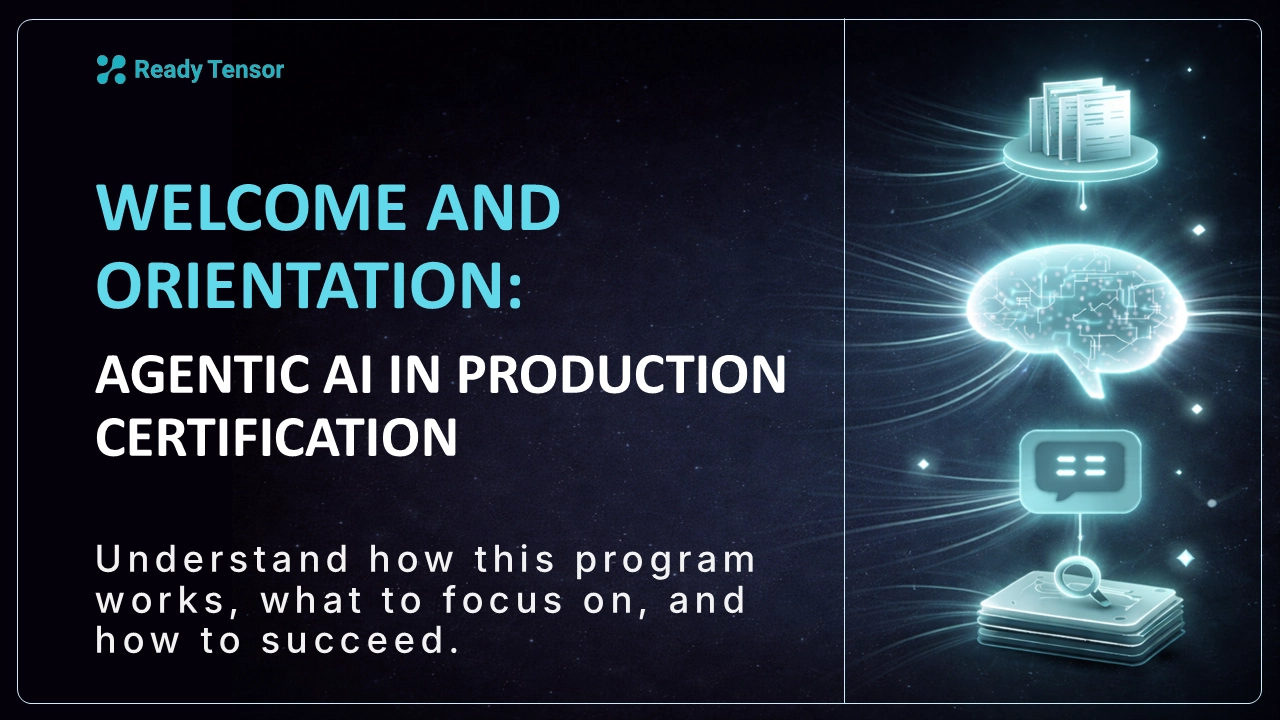 Ready Tensor

WELCOME AND ORIENTATION:

AGENTIC AI IN PRODUCTION CERTIFICATION

Understand how this program works, what to focus on, and how to succeed.